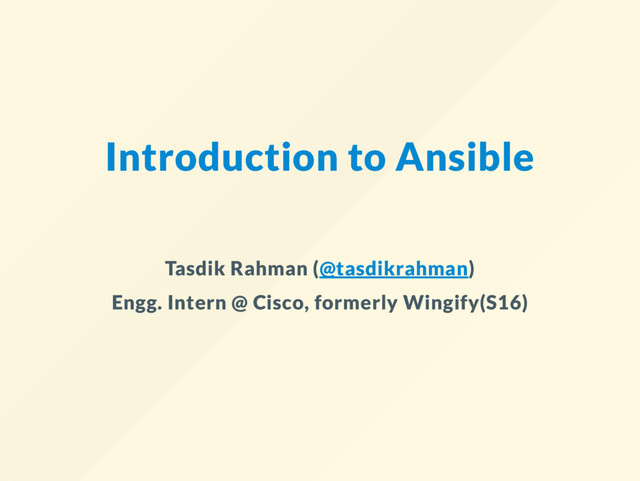 Introduction to Ansible

Tasdik Rahman (@tasdikrahman)

Engg. Intern @ Cisco, formerly Wingify(S16)